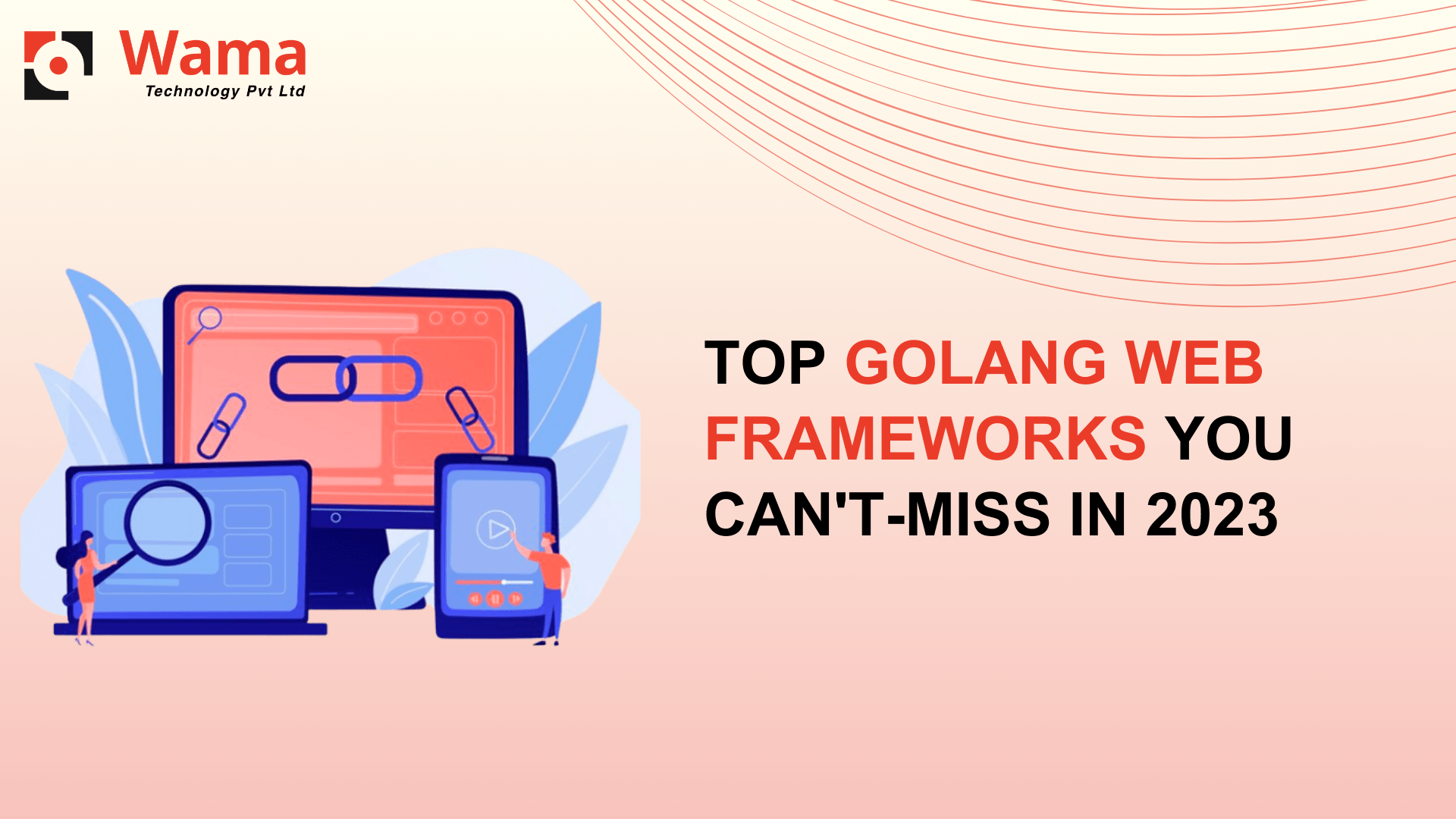 Wama
Technology Pvt Ltd

TOP GOLANG WEB FRAMEWORKS YOU CAN'T-MISS IN 2023